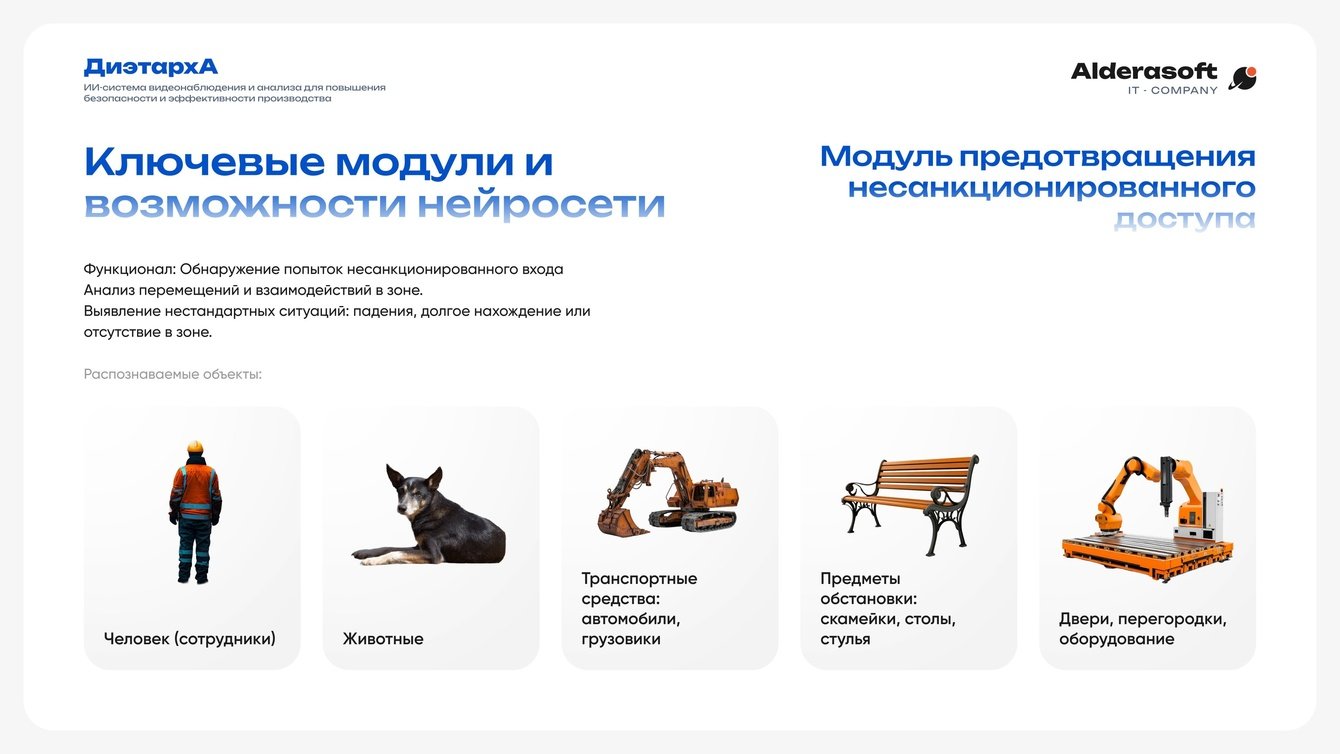 ДиэтархА
ИИ-система видеонаблюдения и анализа для повышения безопасности и эффективности производства

Alderasoft
IT · COMPANY

Ключевые модули и возможности нейросети

Модуль предотвращения несанкционированного доступа

Функционал: Обнаружение попыток несанкционированного входа
Анализ перемещений и взаимодействий в зоне.
Выявление нестандартных ситуаций: падения, долгое нахождение или отсутствие в зоне.

Распознаваемые объекты:

Человек (сотрудники)

Животные

Транспортные средства: автомобили, грузовики

Предметы обстановки: скамейки, столы, стулья

Двери, перегородки, оборудование